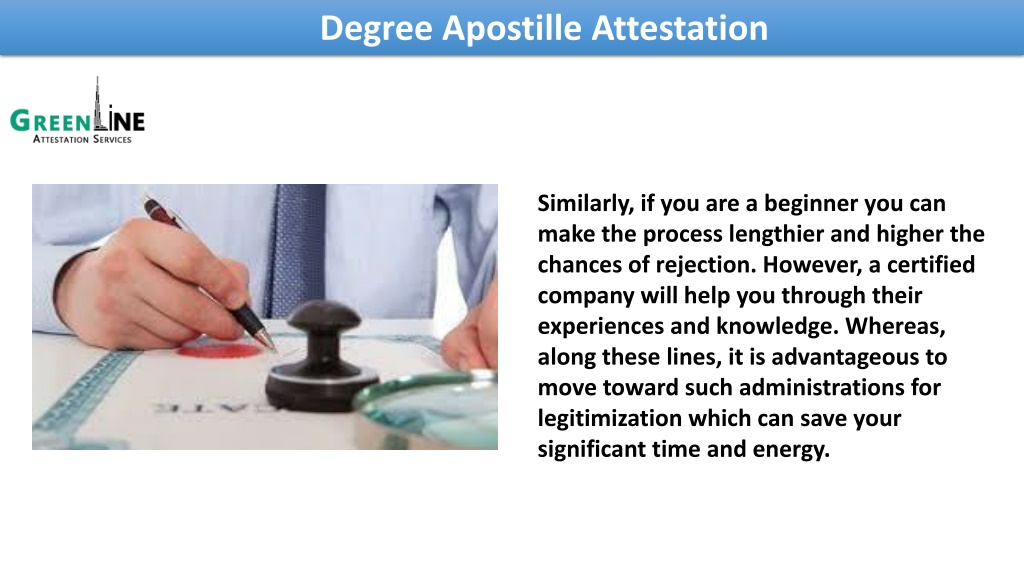 Degree Apostille Attestation

GREENLINE
ATTESTATION SERVICES

Similarly, if you are a beginner you can make the process lengthier and higher the chances of rejection. However, a certified company will help you through their experiences and knowledge. Whereas, along these lines, it is advantageous to move toward such administrations for legitimization which can save your significant time and energy.